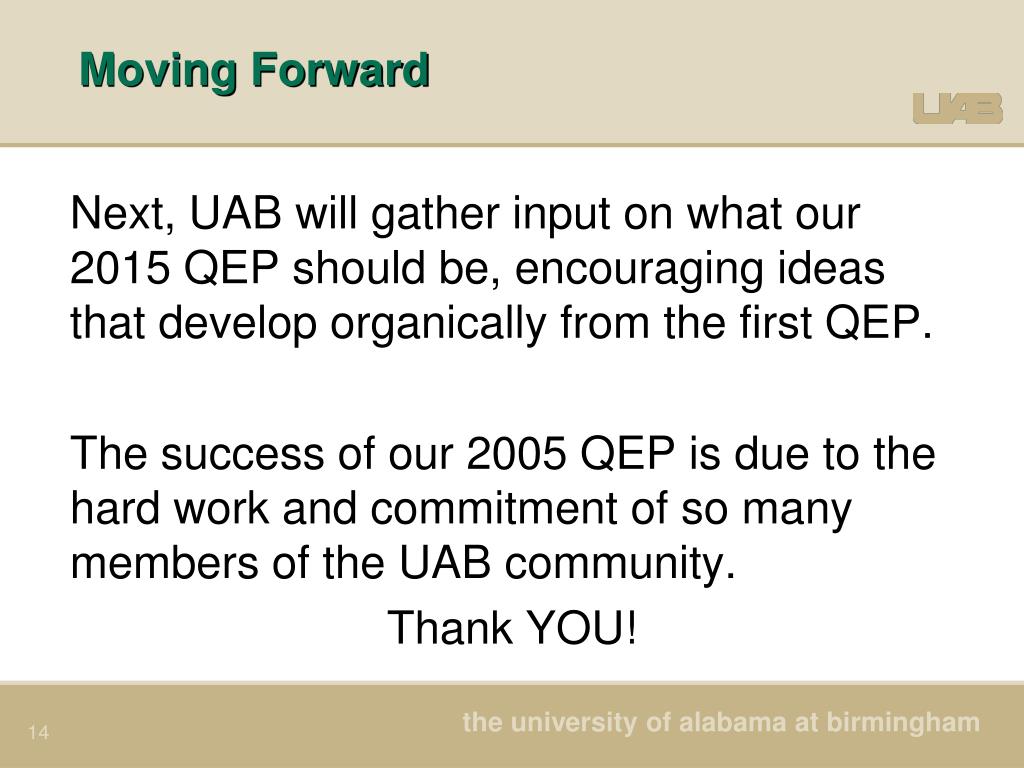 Moving Forward

UAB

Next, UAB will gather input on what our 2015 QEP should be, encouraging ideas that develop organically from the first QEP.

The success of our 2005 QEP is due to the hard work and commitment of so many members of the UAB community.

Thank YOU!

14

the university of alabama at birmingham